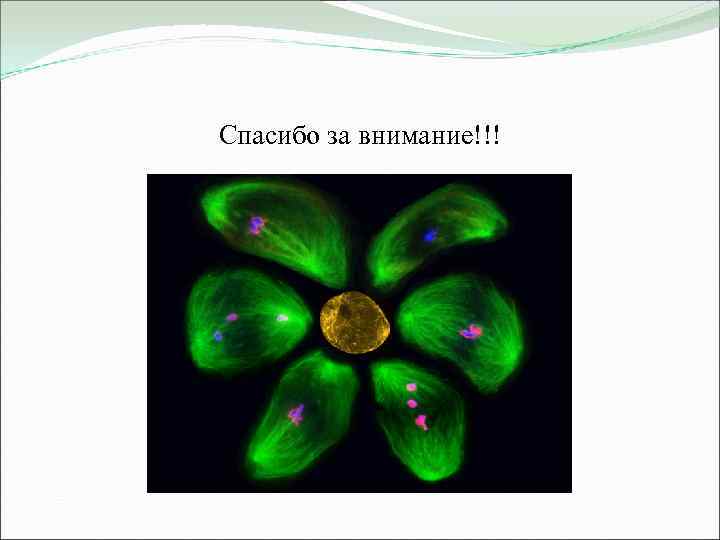 Спасибо за внимание!!!